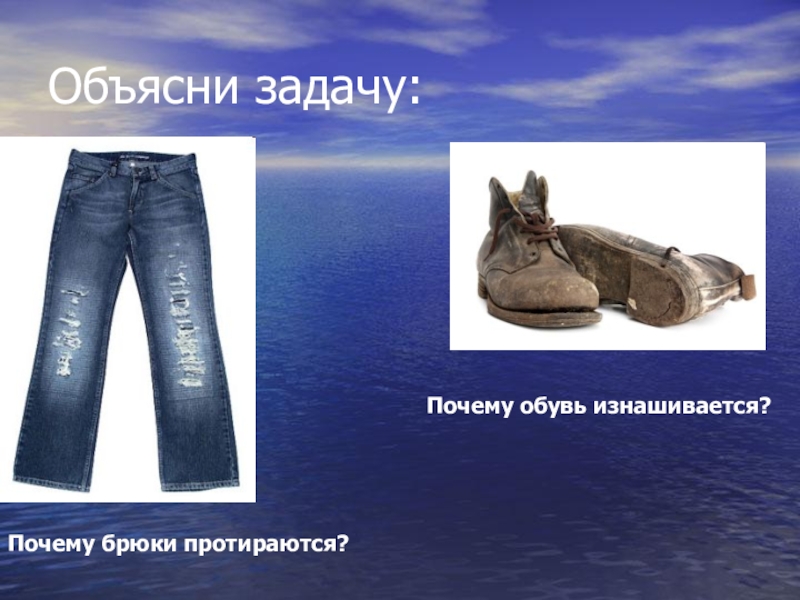 Объясни задачу:

Почему обувь изнашивается?

Почему брюки протираются?